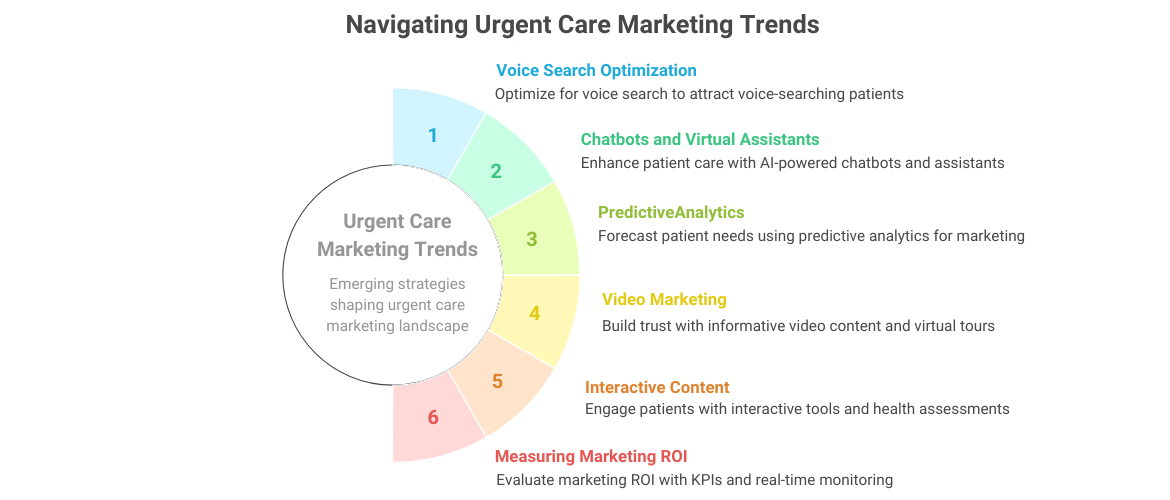 Navigating Urgent Care Marketing Trends

Urgent Care Marketing Trends

Emerging strategies shaping urgent care marketing landscape

1

Voice Search Optimization
Optimize for voice search to attract voice-searching patients

2

Chatbots and Virtual Assistants
Enhance patient care with AI-powered chatbots and assistants

3

PredictiveAnalytics
Forecast patient needs using predictive analytics for marketing

4

Video Marketing
Build trust with informative video content and virtual tours

5

Interactive Content
Engage patients with interactive tools and health assessments

6

Measuring Marketing ROI
Evaluate marketing ROI with KPIs and real-time monitoring